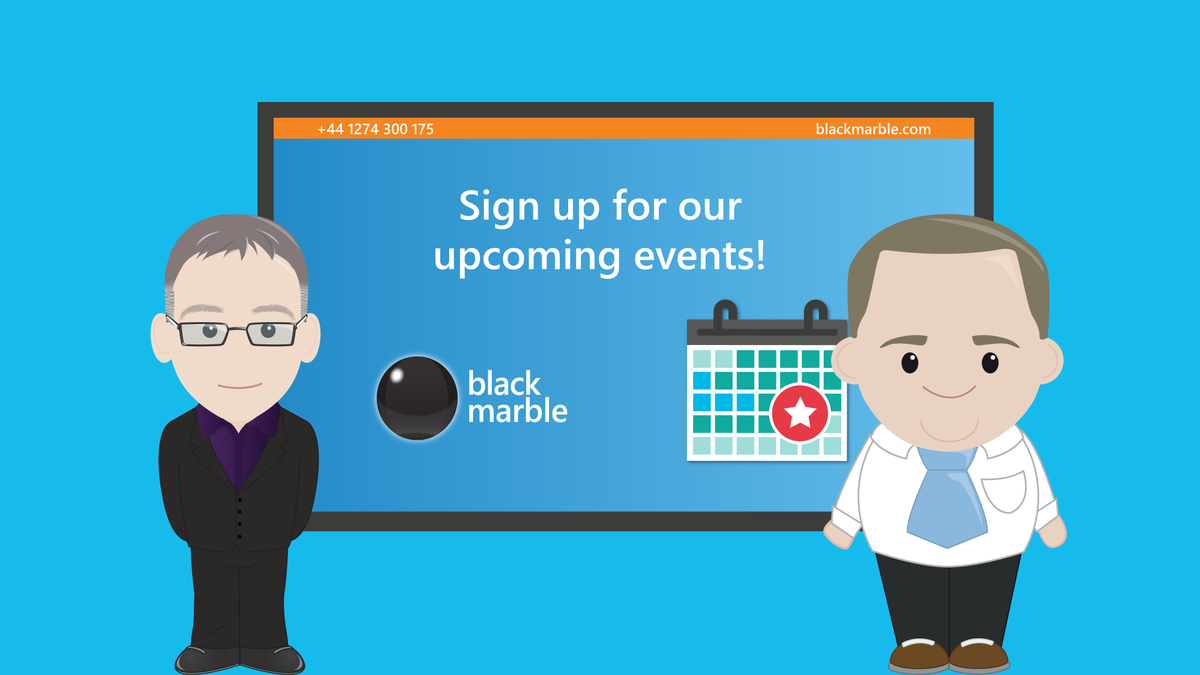 +44 1274 300 175

blackmarble.com

Sign up for our upcoming events!

black marble